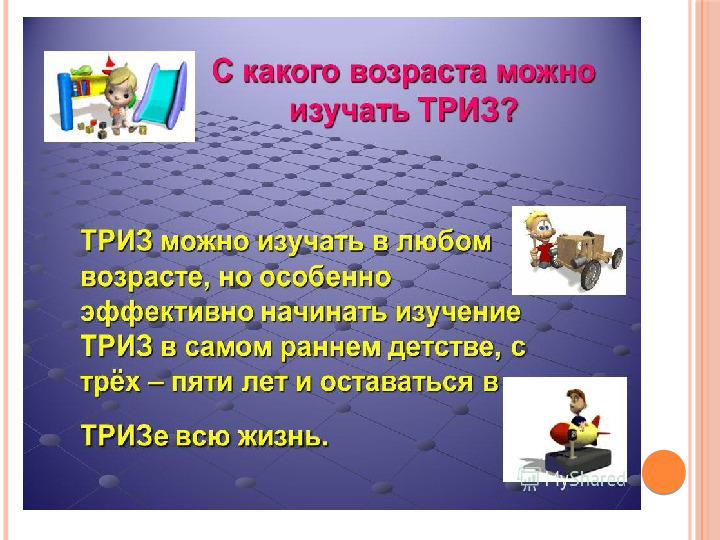 С какого возраста можно изучать ТРИЗ?

ТРИЗ можно изучать в любом возрасте, но особенно эффективно начинать изучение ТРИЗ в самом раннем детстве, с трёх – пяти лет и оставаться в

ТРИЗе всю жизнь.

MyShared